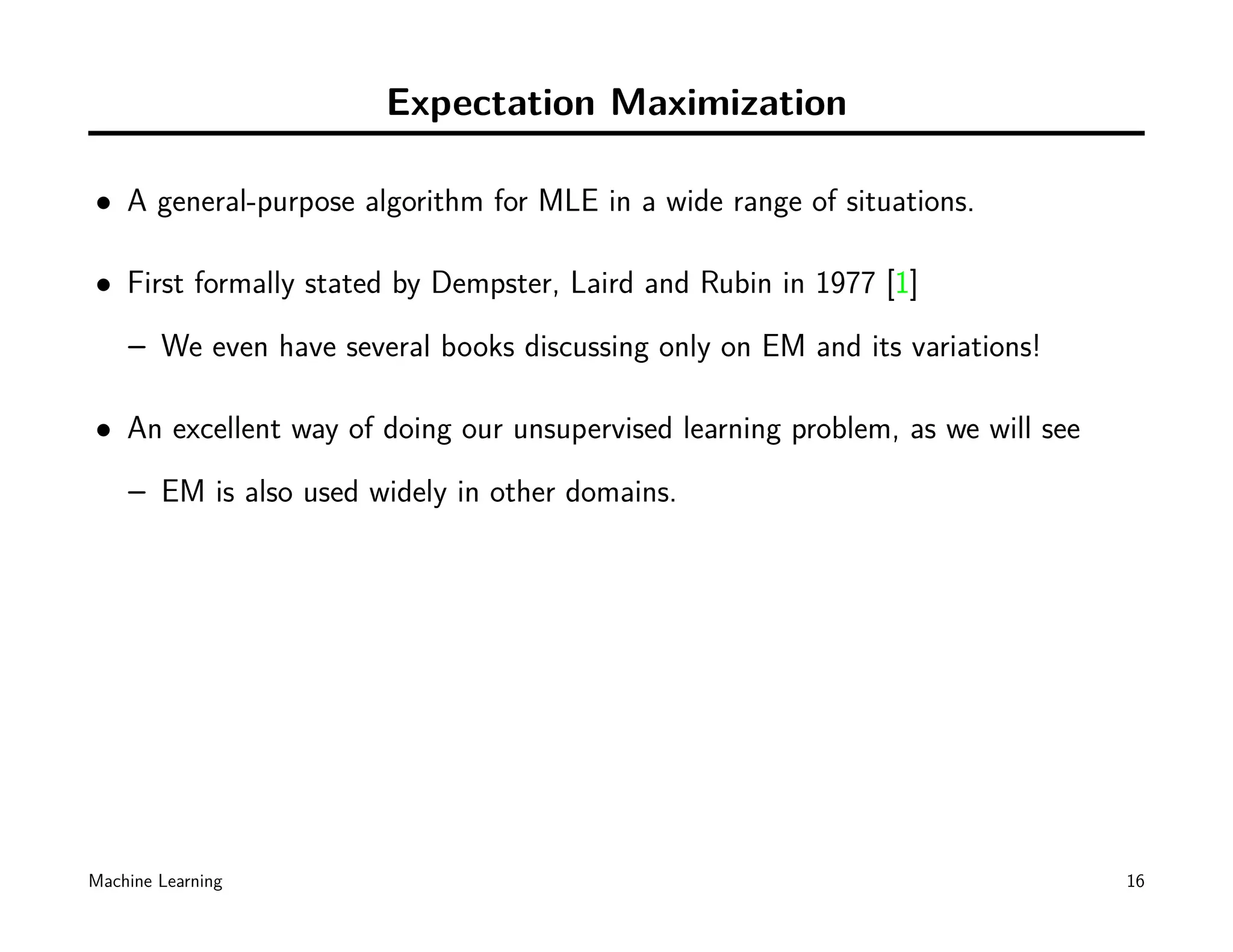 Expectation Maximization

• A general-purpose algorithm for MLE in a wide range of situations.

• First formally stated by Dempster, Laird and Rubin in 1977 [1]

– We even have several books discussing only on EM and its variations!

• An excellent way of doing our unsupervised learning problem, as we will see

– EM is also used widely in other domains.

Machine Learning

16